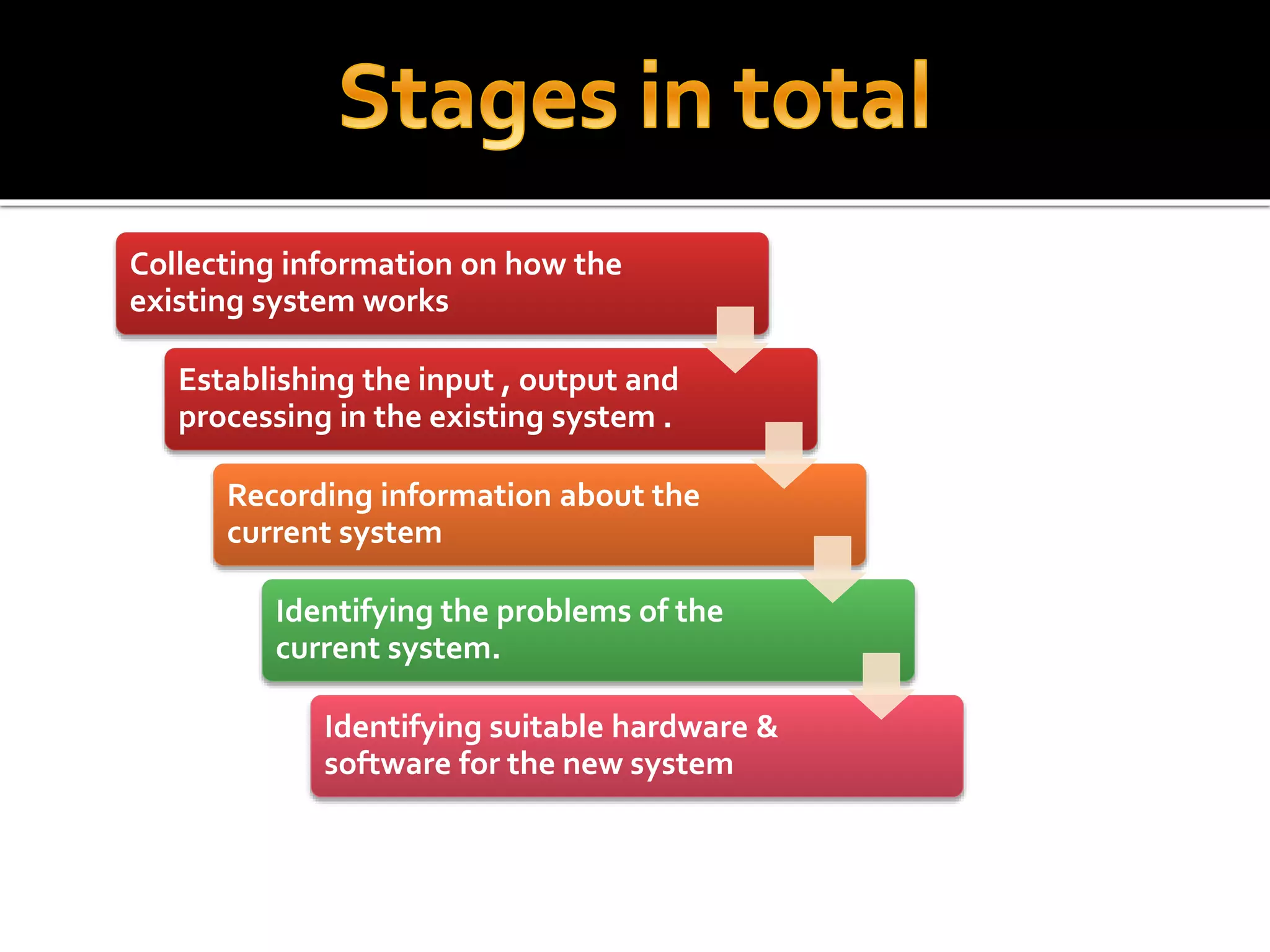 Stages in total

Collecting information on how the existing system works

Establishing the input , output and processing in the existing system .

Recording information about the current system

Identifying the problems of the current system.

Identifying suitable hardware & software for the new system